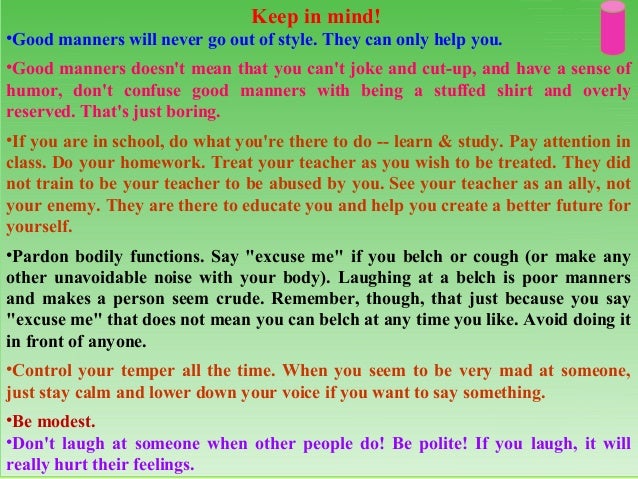 Keep in mind!

•Good manners will never go out of style. They can only help you.

•Good manners doesn't mean that you can't joke and cut-up, and have a sense of humor, don't confuse good manners with being a stuffed shirt and overly reserved. That's just boring.

•If you are in school, do what you're there to do -- learn & study. Pay attention in class. Do your homework. Treat your teacher as you wish to be treated. They did not train to be your teacher to be abused by you. See your teacher as an ally, not your enemy. They are there to educate you and help you create a better future for yourself.

•Pardon bodily functions. Say "excuse me" if you belch or cough (or make any other unavoidable noise with your body). Laughing at a belch is poor manners and makes a person seem crude. Remember, though, that just because you say "excuse me" that does not mean you can belch at any time you like. Avoid doing it in front of anyone.

•Control your temper all the time. When you seem to be very mad at someone, just stay calm and lower down your voice if you want to say something.

•Be modest.

•Don't laugh at someone when other people do! Be polite! If you laugh, it will really hurt their feelings.